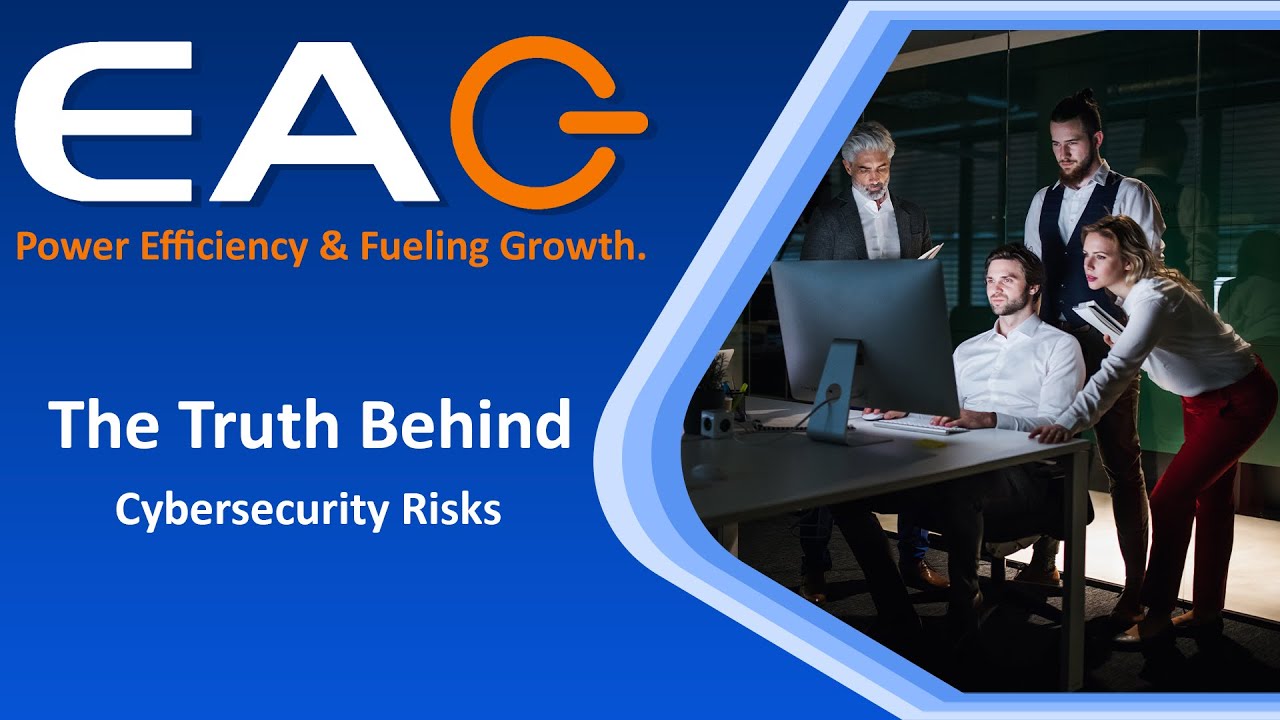 EAG

Power Efficiency & Fueling Growth.

The Truth Behind

Cybersecurity Risks